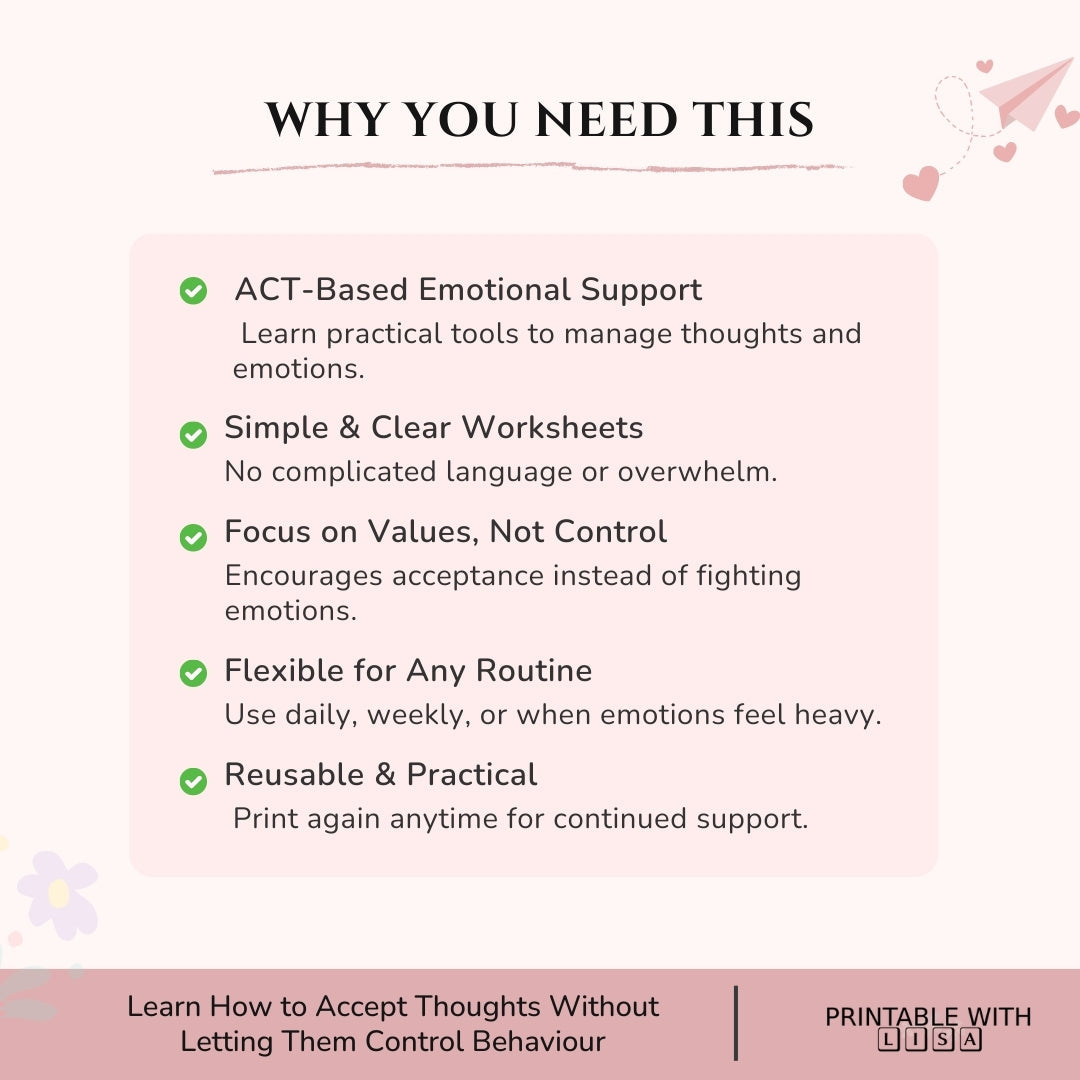 WHY YOU NEED THIS

ACT-Based Emotional Support
Learn practical tools to manage thoughts and emotions.

Simple & Clear Worksheets
No complicated language or overwhelm.

Focus on Values, Not Control
Encourages acceptance instead of fighting emotions.

Flexible for Any Routine
Use daily, weekly, or when emotions feel heavy.

Reusable & Practical
Print again anytime for continued support.

Learn How to Accept Thoughts Without Letting Them Control Behaviour

PRINTABLE WITH
LISA